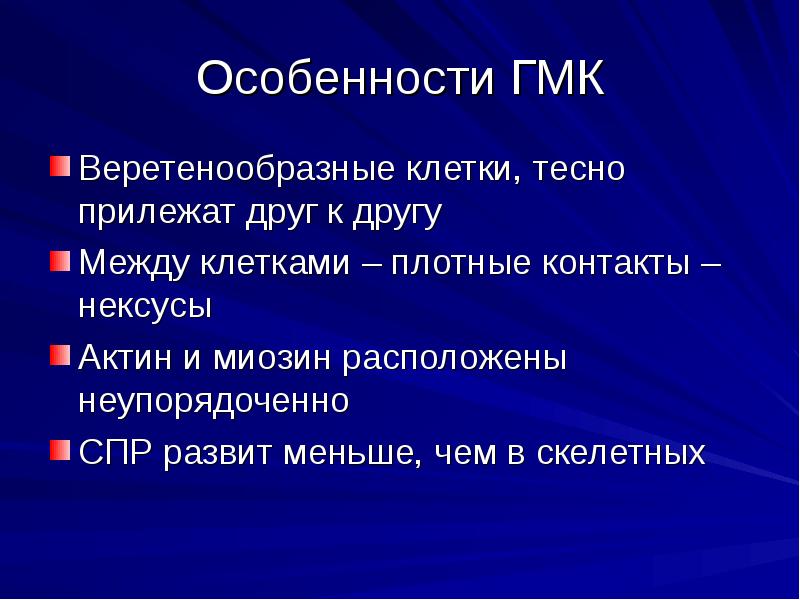 Особенности ГМК

Веретенообразные клетки, тесно прилежат друг к другу

Между клетками – плотные контакты – нексусы

Актин и миозин расположены неупорядоченно

СПР развит меньше, чем в скелетных